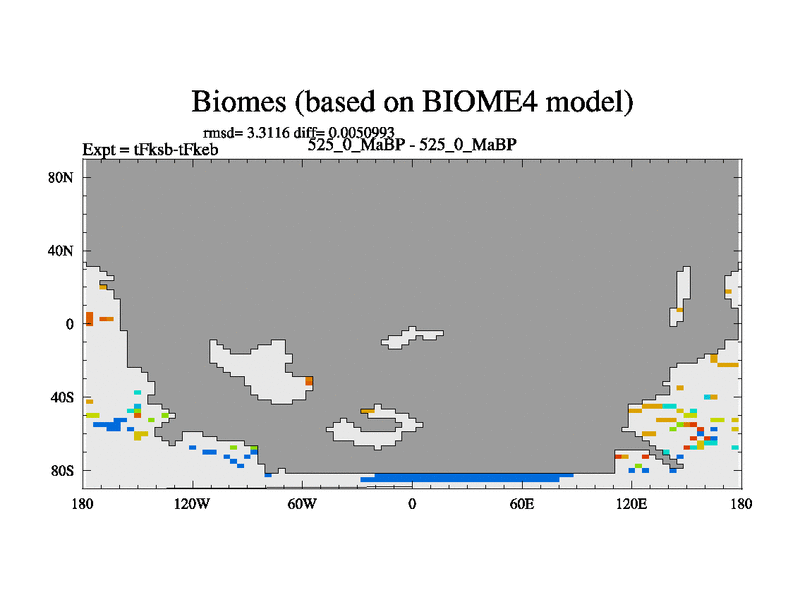 Biomes (based on BIOME4 model)

rmsd= 3.3116 diff= 0.0050993

Expt = tFksb-tFkeb

525_0_MaBP - 525_0_MaBP

80N

40N

0

40S

80S

180

120W

60W

0

60E

120E

180